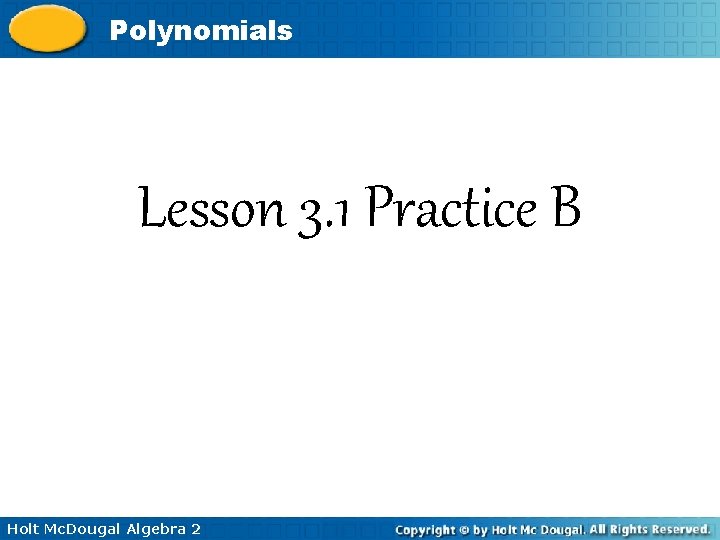 Polynomials

Lesson 3.1 Practice B

Holt McDougal Algebra 2

Copyright © by Holt Mc Dougal. All Rights Reserved.